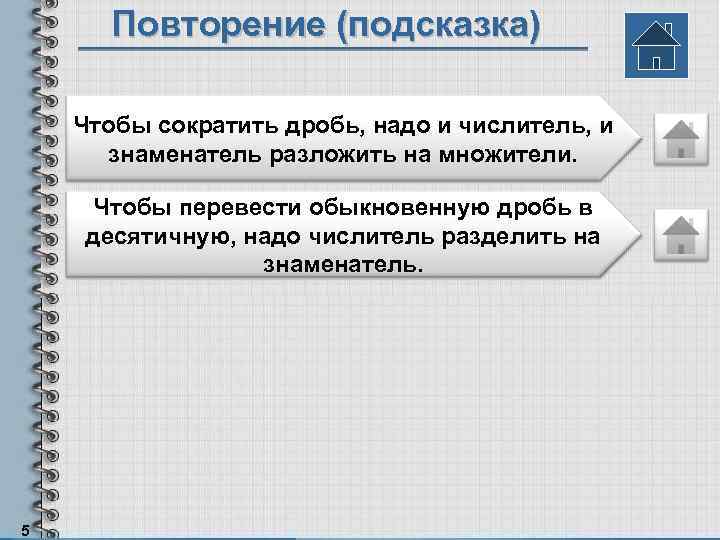 Повторение (подсказка)

Чтобы сократить дробь, надо и числитель, и знаменатель разложить на множители.

Чтобы перевести обыкновенную дробь в десятичную, надо числитель разделить на знаменатель.

5